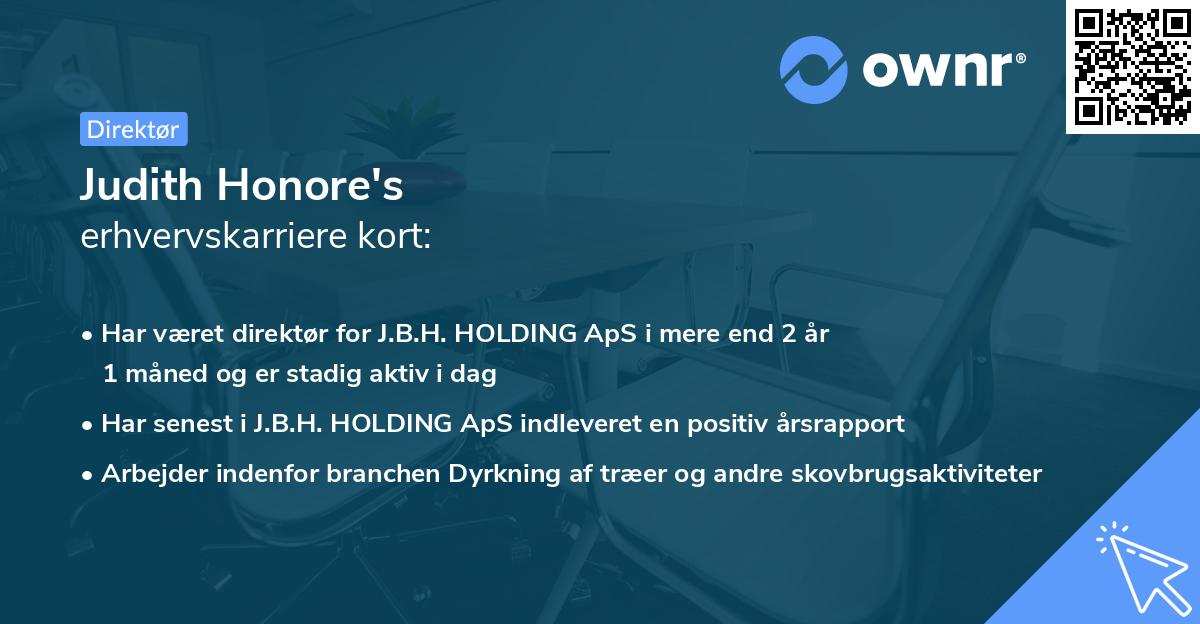 ownr®

Direktør

Judith Honore's
erhvervskarriere kort:

• Har været direktør for J.B.H. HOLDING ApS i mere end 2 år 1 måned og er stadig aktiv i dag

• Har senest i J.B.H. HOLDING ApS indleveret en positiv årsrapport

• Arbejder indenfor branchen Dyrkning af træer og andre skovbrugsaktiviteter